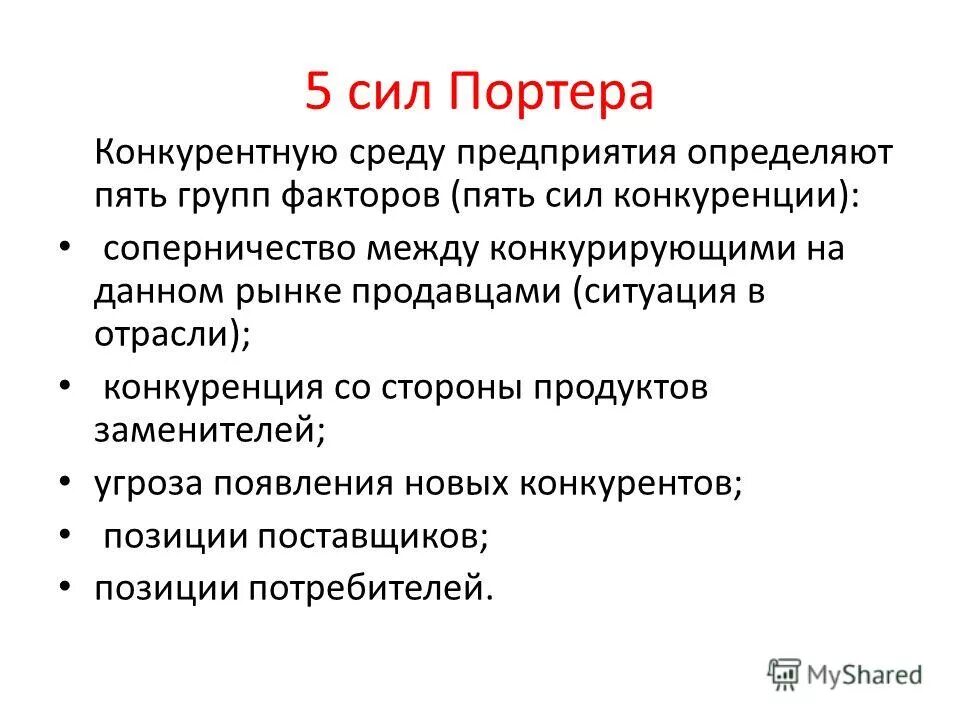 5 сил Портера

Конкурентную среду предприятия определяют пять групп факторов (пять сил конкуренции):

• соперничество между конкурирующими на данном рынке продавцами (ситуация в отрасли);
• конкуренция со стороны продуктов заменителей;
• угроза появления новых конкурентов;
• позиции поставщиков;
• позиции потребителей.

MyShared